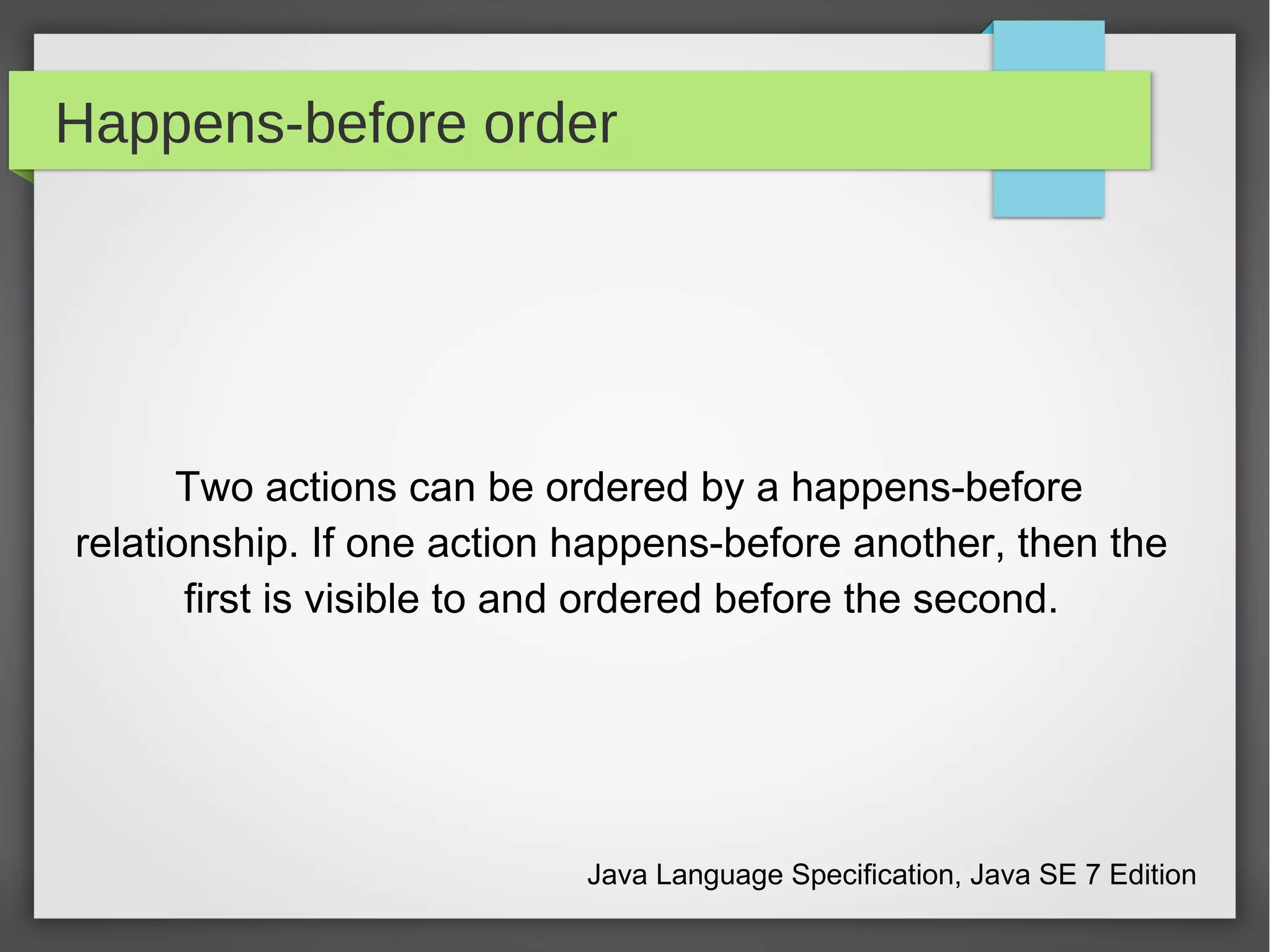 Happens-before order

Two actions can be ordered by a happens-before relationship. If one action happens-before another, then the first is visible to and ordered before the second.

Java Language Specification, Java SE 7 Edition